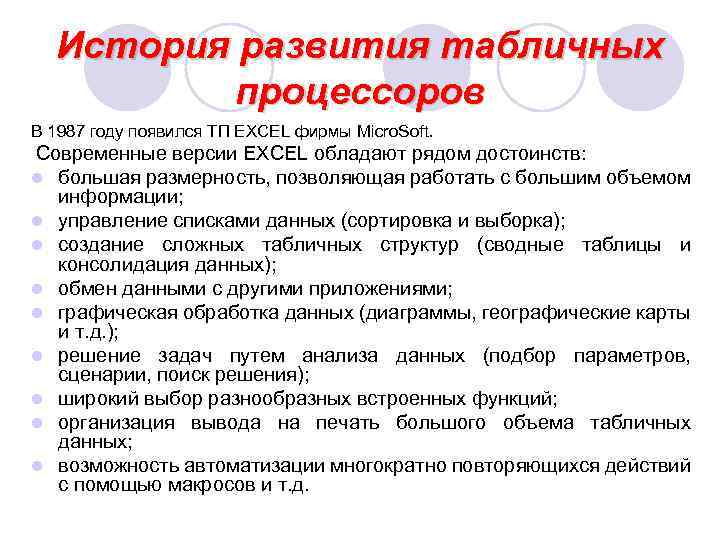 История развития табличных процессоров

В 1987 году появился ТП EXCEL фирмы MicroSoft.

Современные версии EXCEL обладают рядом достоинств:

- большая размерность, позволяющая работать с большим объемом информации;
- управление списками данных (сортировка и выборка);
- создание сложных табличных структур (сводные таблицы и консолидация данных);
- обмен данными с другими приложениями;
- графическая обработка данных (диаграммы, географические карты и т.д.);
- решение задач путем анализа данных (подбор параметров, сценарии, поиск решения);
- широкий выбор разнообразных встроенных функций;
- организация вывода на печать большого объема табличных данных;
- возможность автоматизации многократно повторяющихся действий с помощью макросов и т.д.